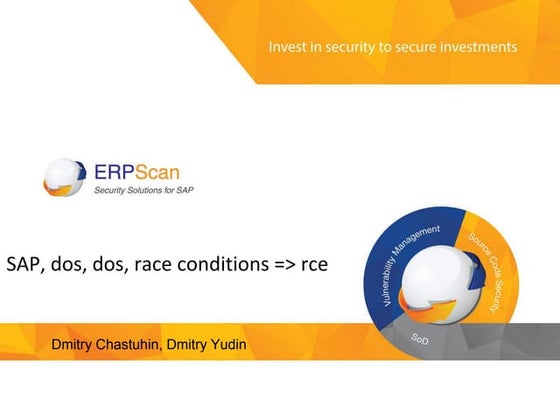 Invest in security to secure investments

ERPScan
Security Solutions for SAP

SAP, dos, dos, race conditions => rce

Vulnerability Management
Source Code Security
SoD

Dmitry Chastuhin, Dmitry Yudin